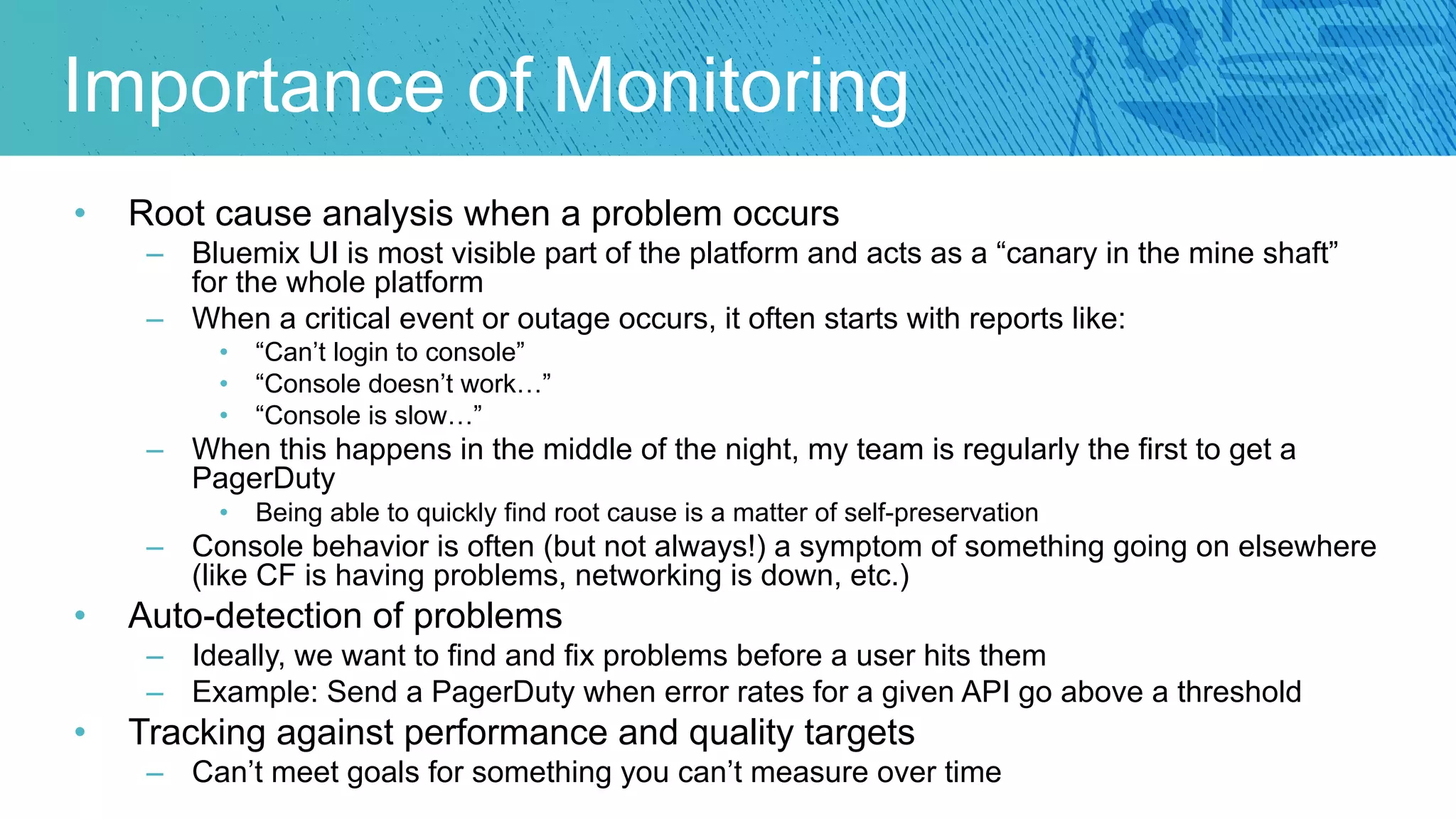 Importance of Monitoring

• Root cause analysis when a problem occurs
– Bluemix UI is most visible part of the platform and acts as a “canary in the mine shaft” for the whole platform
– When a critical event or outage occurs, it often starts with reports like:
• “Can’t login to console”
• “Console doesn’t work…”
• “Console is slow…”
– When this happens in the middle of the night, my team is regularly the first to get a PagerDuty
• Being able to quickly find root cause is a matter of self-preservation
– Console behavior is often (but not always!) a symptom of something going on elsewhere (like CF is having problems, networking is down, etc.)
• Auto-detection of problems
– Ideally, we want to find and fix problems before a user hits them
– Example: Send a PagerDuty when error rates for a given API go above a threshold
• Tracking against performance and quality targets
– Can’t meet goals for something you can’t measure over time